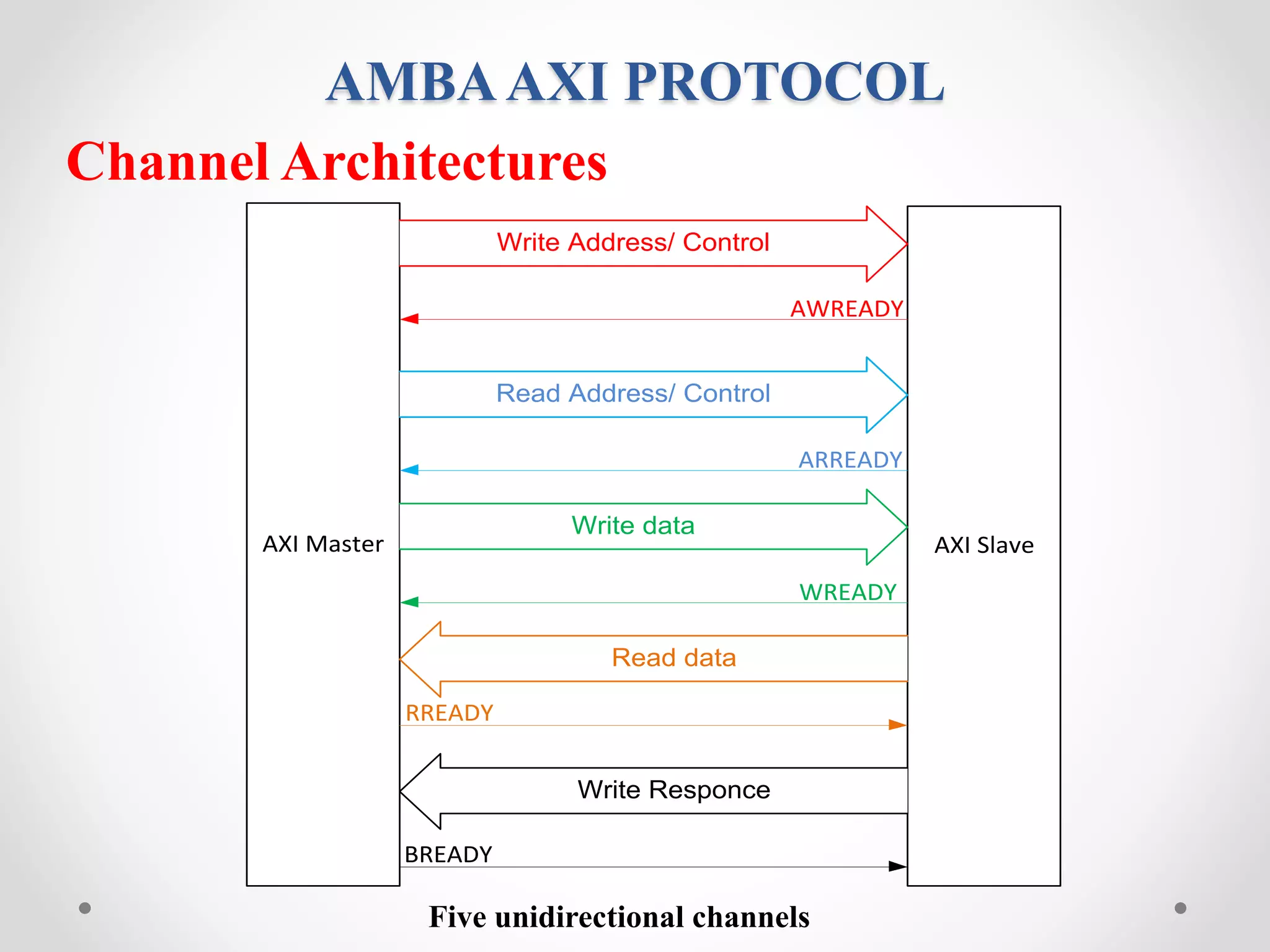 AMBA AXI PROTOCOL

Channel Architectures

AXI Master

Write Address/ Control

AWREADY

Read Address/ Control

ARREADY

Write data

WREADY

Read data

RREADY

Write Responce

BREADY

AXI Slave

Five unidirectional channels